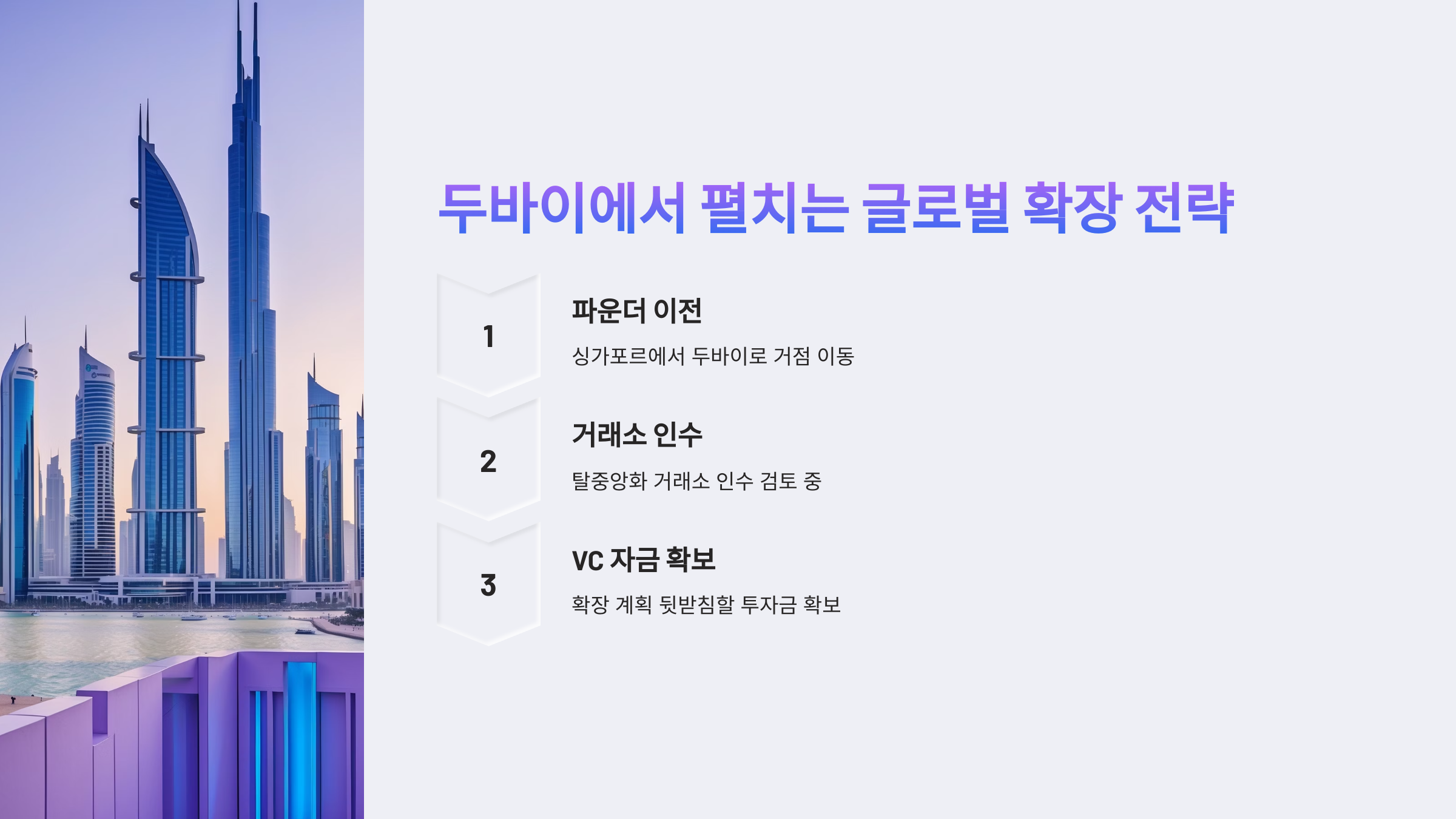 두바이에서 펼치는 글로벌 확장 전략

1

파운더 이전

싱가포르에서 두바이로 거점 이동

2

거래소 인수

탈중앙화 거래소 인수 검토 중

3

VC 자금 확보

확장 계획 뒷받침할 투자금 확보